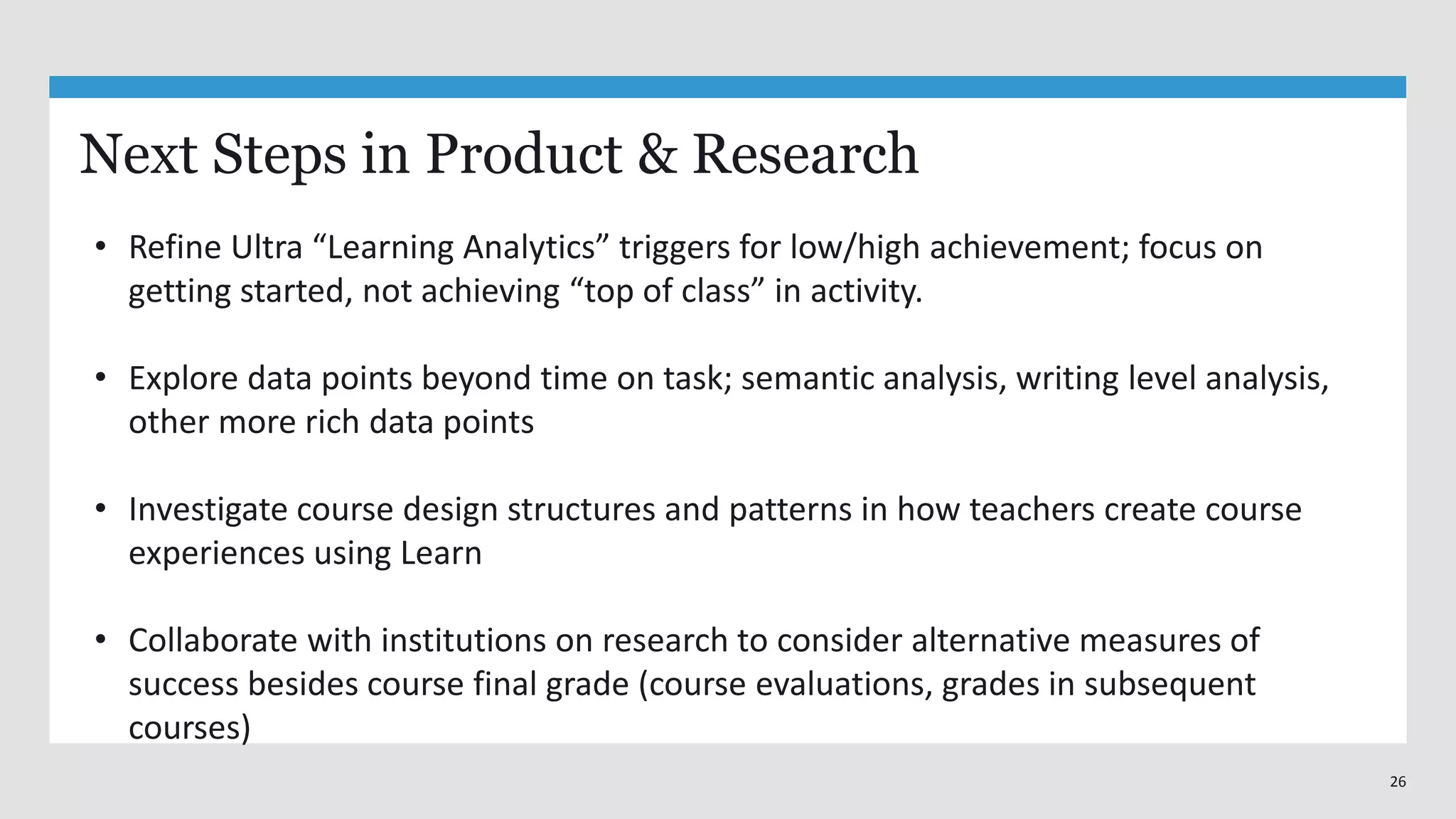 Next Steps in Product & Research

• Refine Ultra “Learning Analytics” triggers for low/high achievement; focus on getting started, not achieving “top of class” in activity.

• Explore data points beyond time on task; semantic analysis, writing level analysis, other more rich data points

• Investigate course design structures and patterns in how teachers create course experiences using Learn

• Collaborate with institutions on research to consider alternative measures of success besides course final grade (course evaluations, grades in subsequent courses)

26